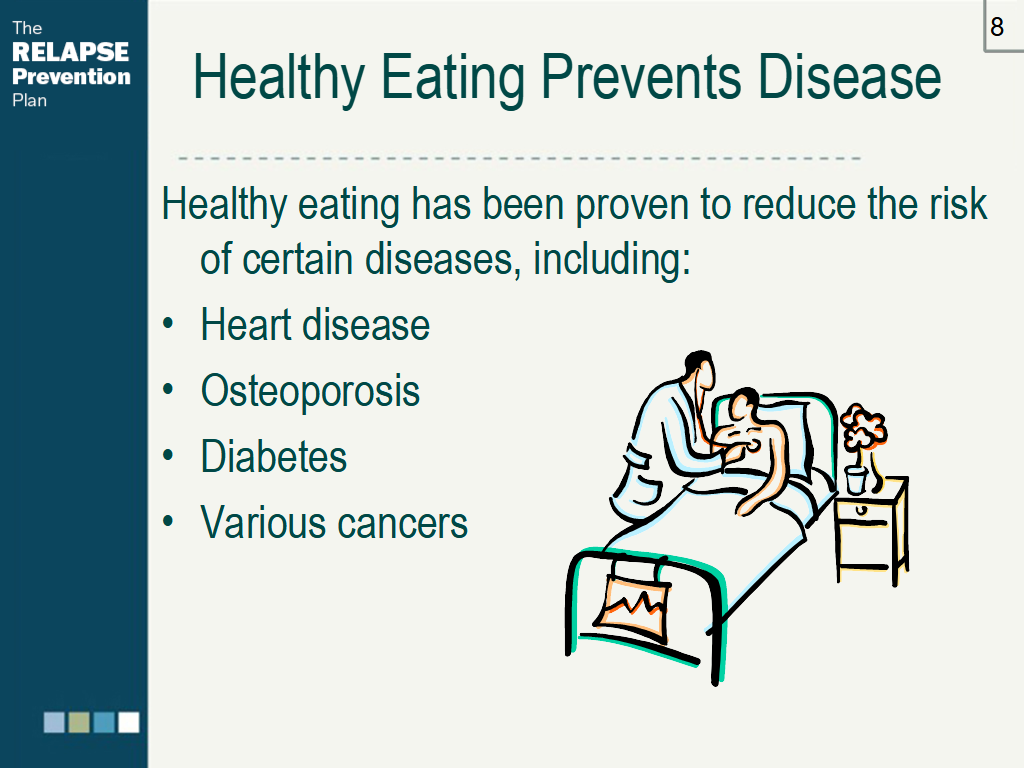 The
RELAPSE
Prevention
Plan

8

Healthy Eating Prevents Disease

Healthy eating has been proven to reduce the risk of certain diseases, including:

• Heart disease
• Osteoporosis
• Diabetes
• Various cancers